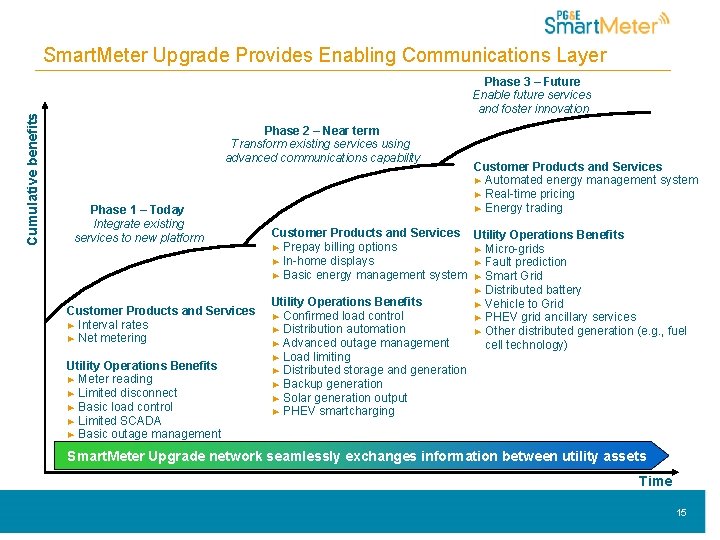 PG&E SmartMeter

SmartMeter Upgrade Provides Enabling Communications Layer

Cumulative benefits

Phase 1 – Today
Integrate existing services to new platform

Customer Products and Services
► Interval rates
► Net metering

Utility Operations Benefits
► Meter reading
► Limited disconnect
► Basic load control
► Limited SCADA
► Basic outage management

Phase 2 – Near term
Transform existing services using advanced communications capability

Customer Products and Services
► Prepay billing options
► In-home displays
► Basic energy management system

Utility Operations Benefits
► Confirmed load control
► Distribution automation
► Advanced outage management
► Load limiting
► Distributed storage and generation
► Backup generation
► Solar generation output
► PHEV smartcharging

Phase 3 – Future
Enable future services and foster innovation

Customer Products and Services
► Automated energy management system
► Real-time pricing
► Energy trading

Utility Operations Benefits
► Micro-grids
► Fault prediction
► Smart Grid
► Distributed battery
► Vehicle to Grid
► PHEV grid ancillary services
► Other distributed generation (e.g., fuel cell technology)

SmartMeter Upgrade network seamlessly exchanges information between utility assets

Time

15